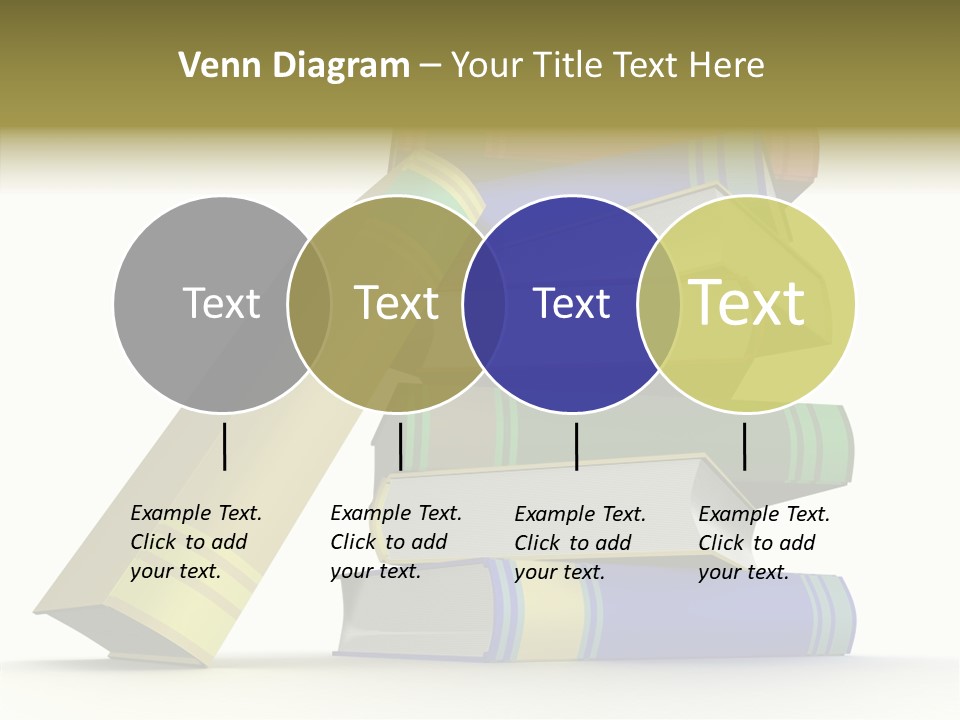 Venn Diagram – Your Title Text Here

Text

Text

Text

Text

Example Text. Click to add your text.

Example Text. Click to add your text.

Example Text. Click to add your text.

Example Text. Click to add your text.